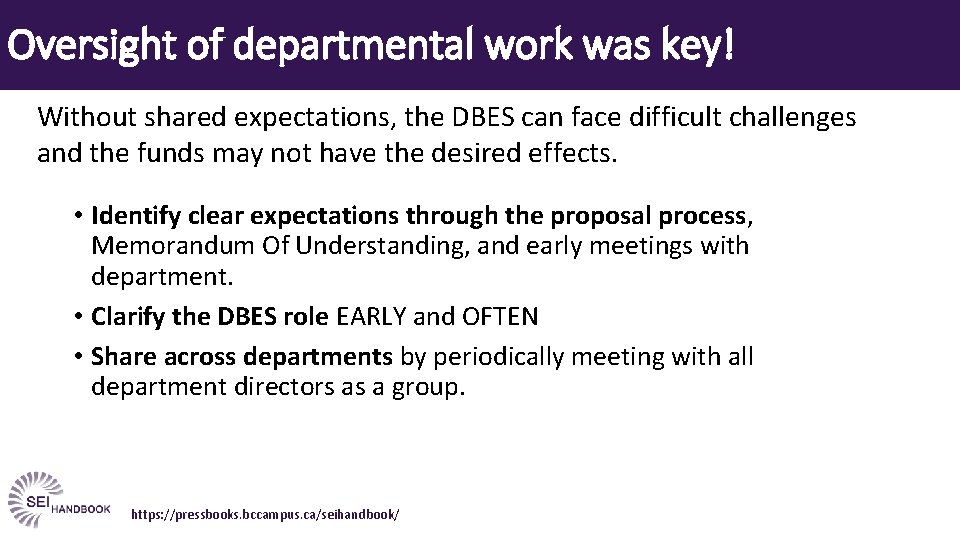 Oversight of departmental work was key!

Without shared expectations, the DBES can face difficult challenges and the funds may not have the desired effects.

• Identify clear expectations through the proposal process, Memorandum Of Understanding, and early meetings with department.
• Clarify the DBES role EARLY and OFTEN
• Share across departments by periodically meeting with all department directors as a group.

SEI HANDBOOK

https://pressbooks.bccampus.ca/seihandbook/